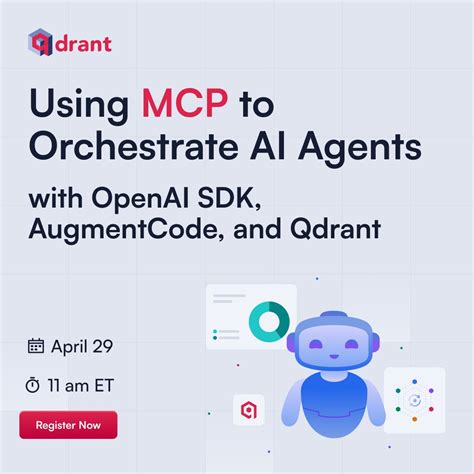 drant

Using MCP to Orchestrate AI Agents

with OpenAI SDK, AugmentCode, and Qdrant

April 29

11 am ET

Register Now